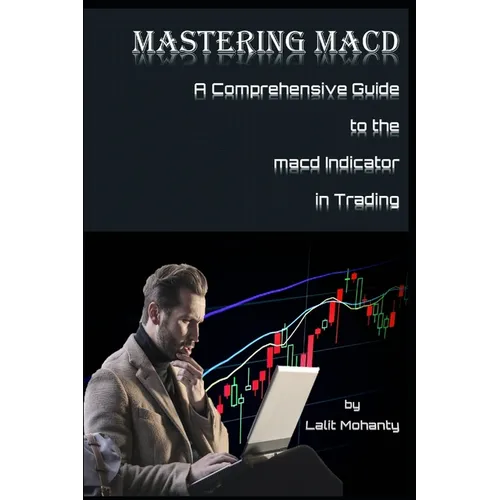 MASTERING MACD

A Comprehensive Guide to the macd Indicator in Trading

by
Lalit Mohanty